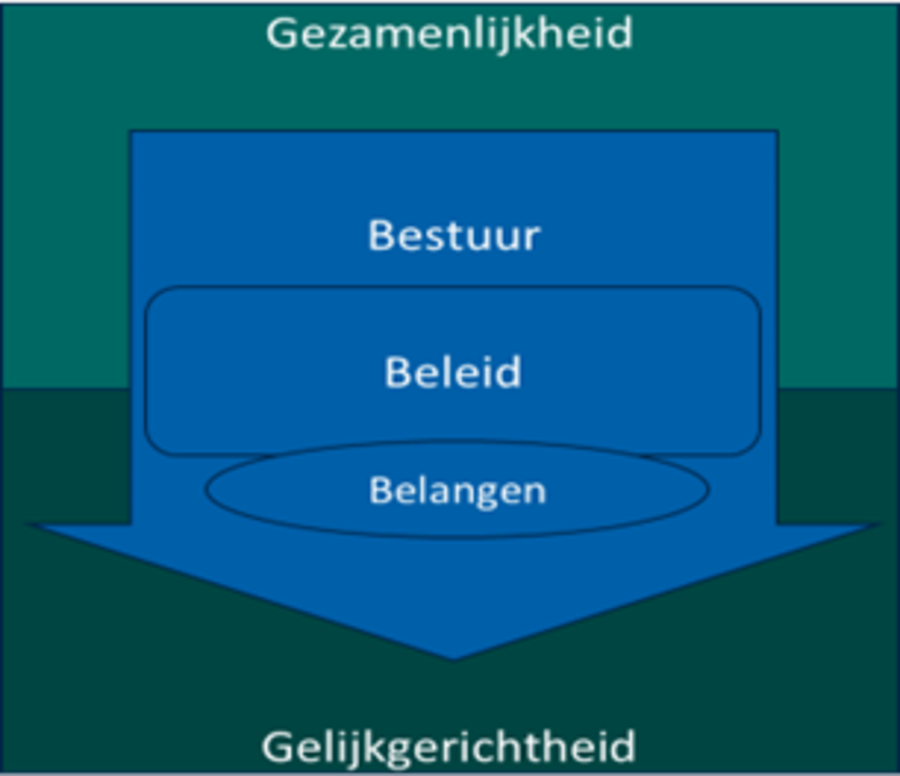 Gezamenlijkheid

Bestuur

Beleid

Belangen

Gelijkgerichtheid